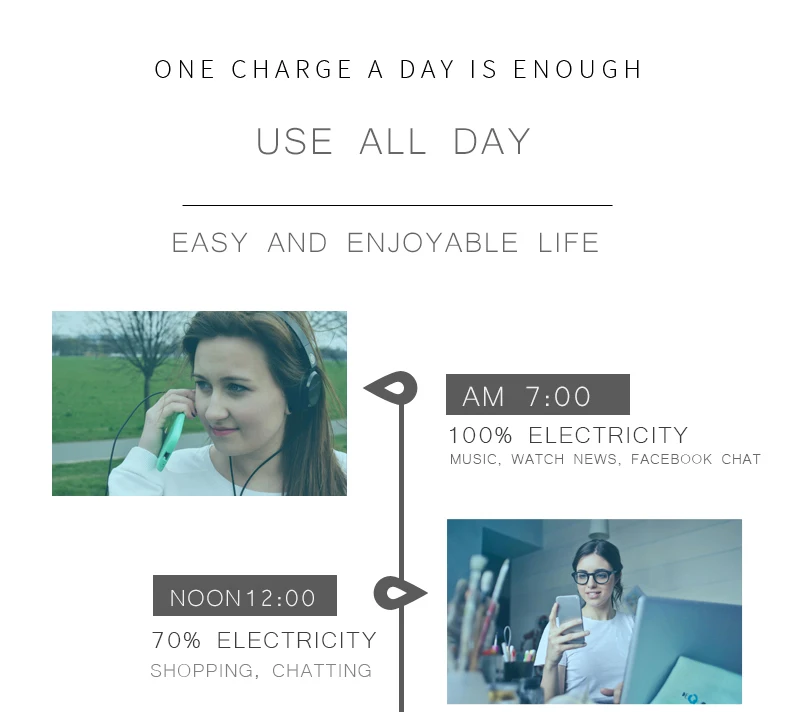 ONE CHARGE A DAY IS ENOUGH

USE ALL DAY

EASY AND ENJOYABLE LIFE

AM 7:00

100% ELECTRICITY

MUSIC, WATCH NEWS, FACEBOOK CHAT

NOON12:00

70% ELECTRICITY

SHOPPING, CHATTING